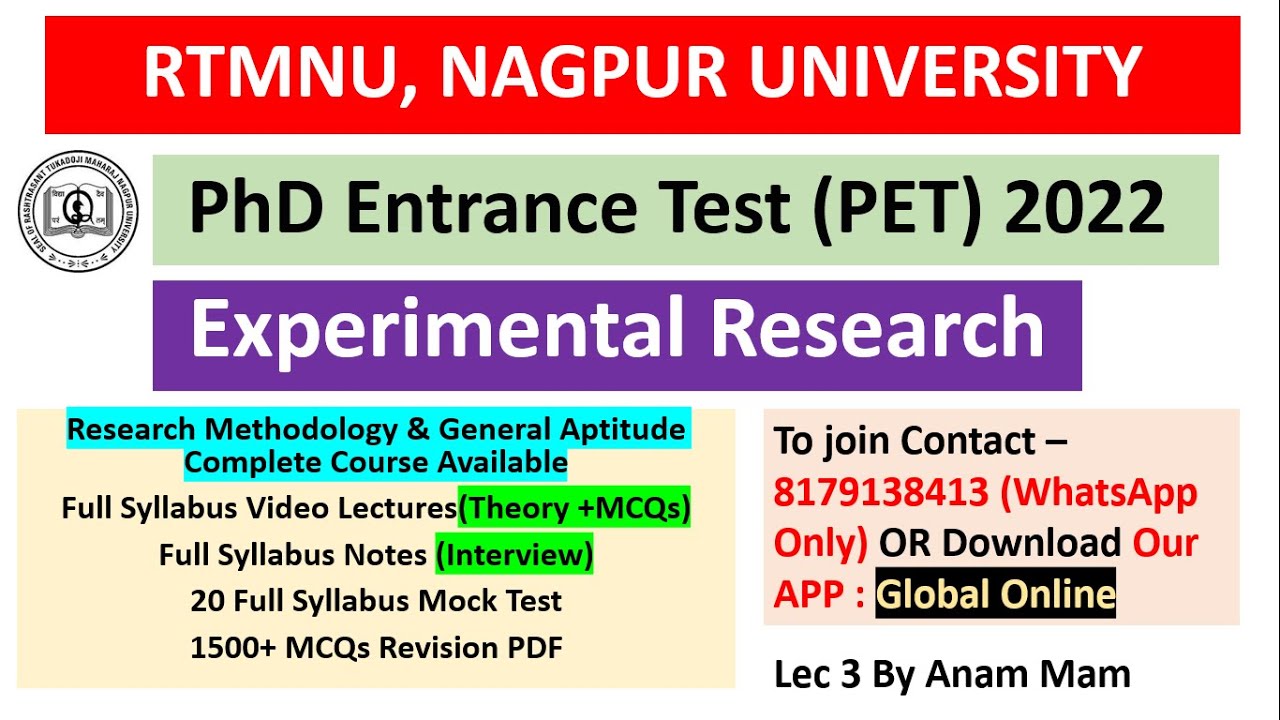 RTMNU, NAGPUR UNIVERSITY

SEAL OF RASHTRASANT TUKADOJI MAHARAJ NAGPUR UNIVERSITY

PhD Entrance Test (PET) 2022

Experimental Research

Research Methodology & General Aptitude Complete Course Available

Full Syllabus Video Lectures(Theory +MCQs)

Full Syllabus Notes (Interview)

20 Full Syllabus Mock Test

1500+ MCQs Revision PDF

To join Contact – 8179138413 (WhatsApp Only) OR Download Our APP : Global Online

Lec 3 By Anam Mam